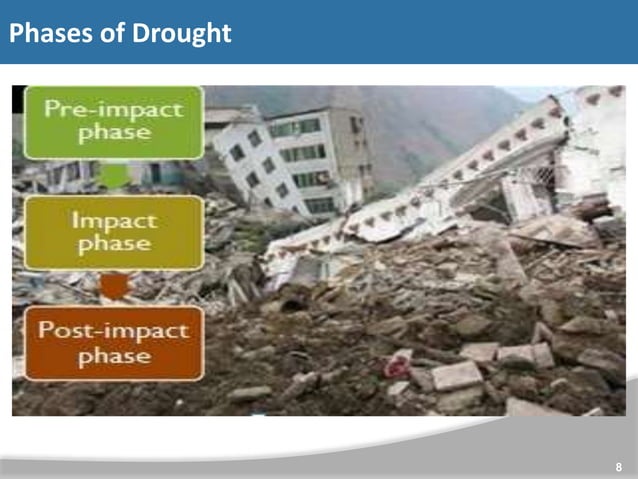 Phases of Drought

Pre-impact phase

Impact phase

Post-impact phase

8